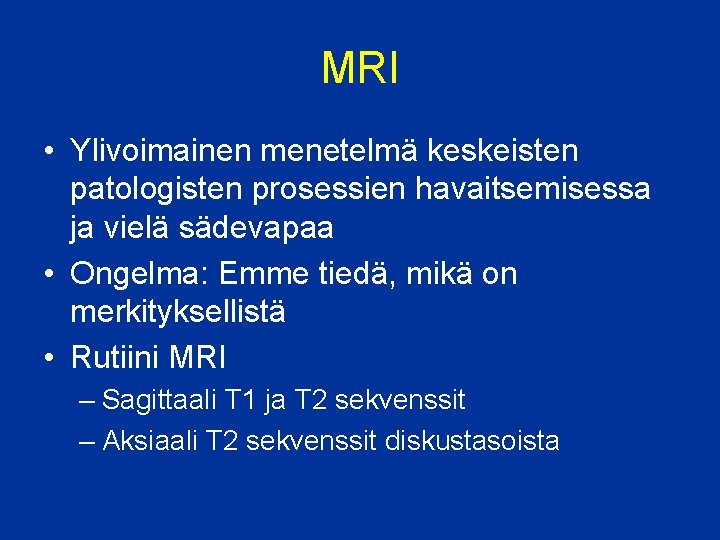 MRI

• Ylivoimainen menetelmä keskeisten patologisten prosessien havaitsemisessa ja vielä sädevapaa

• Ongelma: Emme tiedä, mikä on merkityksellistä

• Rutiini MRI
– Sagittaali T1 ja T2 sekvenssit
– Aksiaali T2 sekvenssit diskustasoista